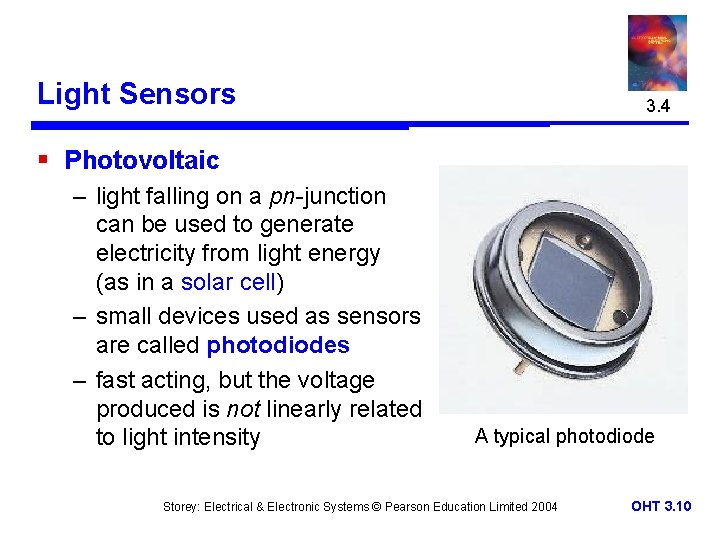 Light Sensors

3.4

▪ Photovoltaic

– light falling on a pn-junction can be used to generate electricity from light energy (as in a solar cell)

– small devices used as sensors are called photodiodes

– fast acting, but the voltage produced is not linearly related to light intensity

A typical photodiode

Storey: Electrical & Electronic Systems © Pearson Education Limited 2004

OHT 3.10